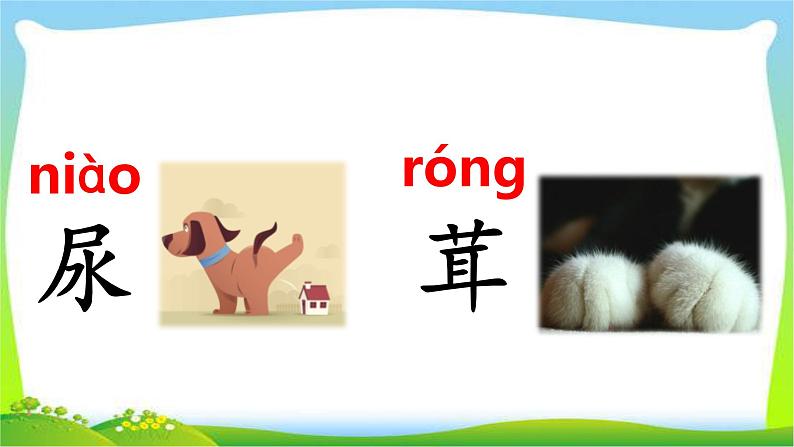 niào
尿

róng
茸